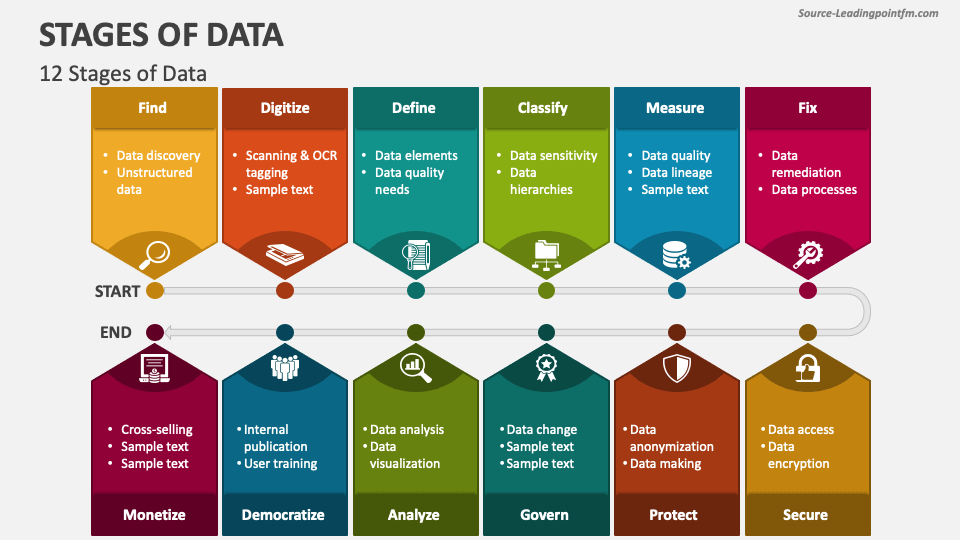 STAGES OF DATA

Source-Leadingpointfm.com

12 Stages of Data

Find
• Data discovery
• Unstructured data

Digitize
• Scanning & OCR tagging
• Sample text

Define
• Data elements
• Data quality needs

Classify
• Data sensitivity
• Data hierarchies

Measure
• Data quality
• Data lineage
• Sample text

Fix
• Data remediation
• Data processes

START

END

• Cross-selling
• Sample text
• Sample text
Monetize

• Internal publication
• User training
Democratize

• Data analysis
• Data visualization
Analyze

• Data change
• Sample text
• Sample text
Govern

• Data anonymization
• Data making
Protect

• Data access
• Data encryption
Secure